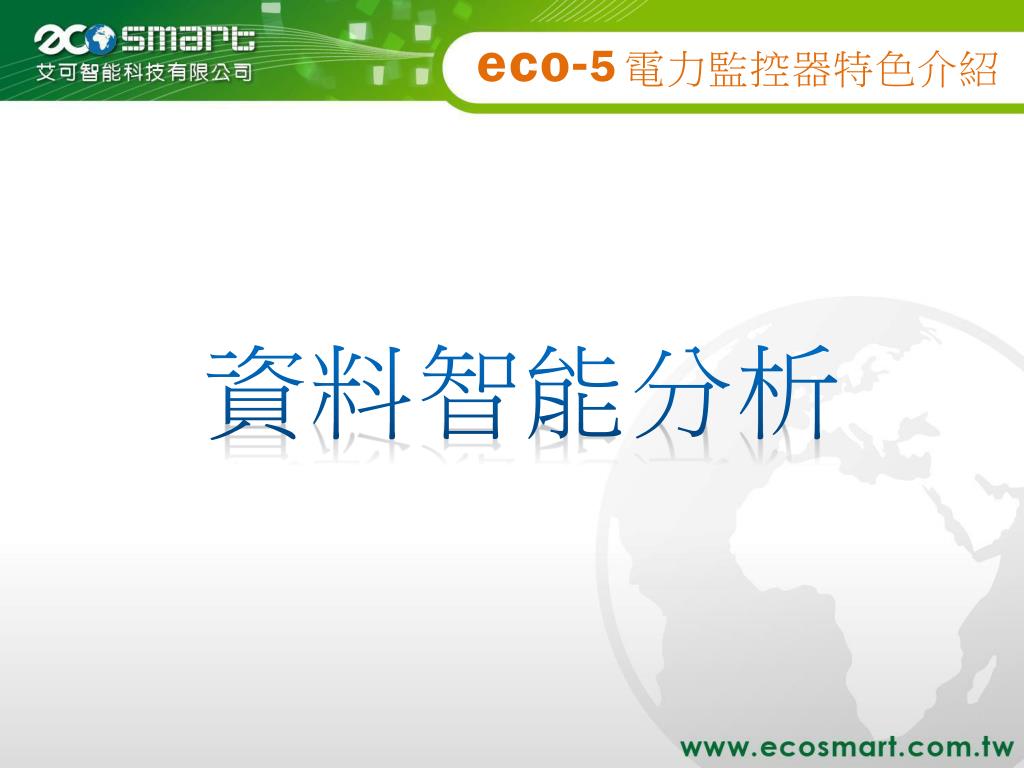 ecosmart
艾可智能科技有限公司

eco-5 電力監控器特色介紹

資料智能分析

www.ecosmart.com.tw